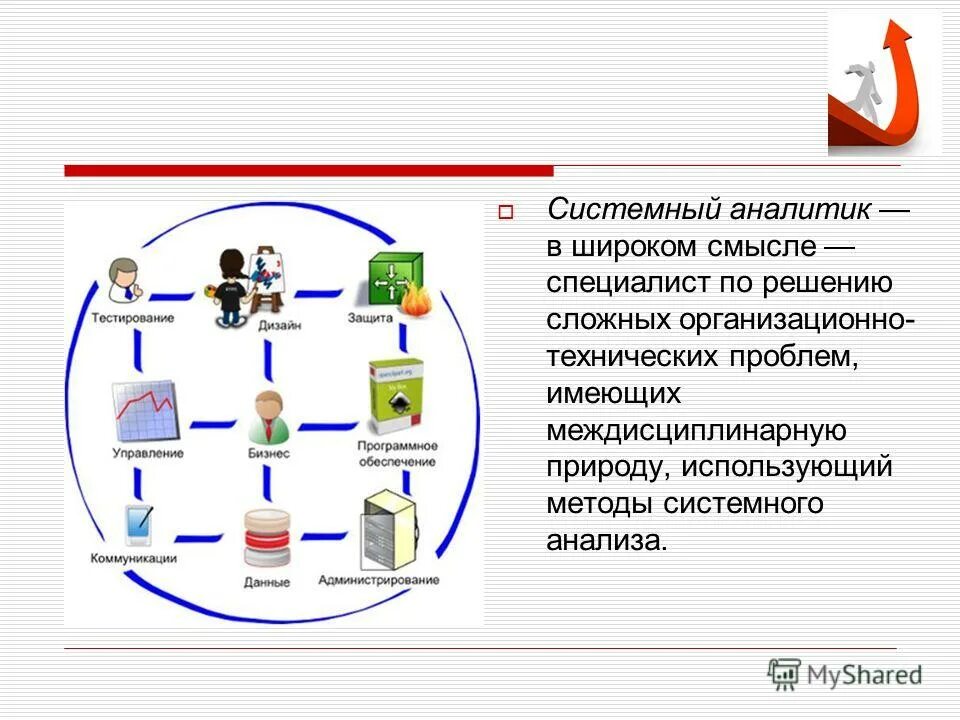 Тестирование
Дизайн
Защита
Управление
Бизнес
Программное обеспечение
Коммуникации
Данные
Администрирование

Системный аналитик — в широком смысле — специалист по решению сложных организационно-технических проблем, имеющих междисциплинарную природу, использующий методы системного анализа.

MyShared